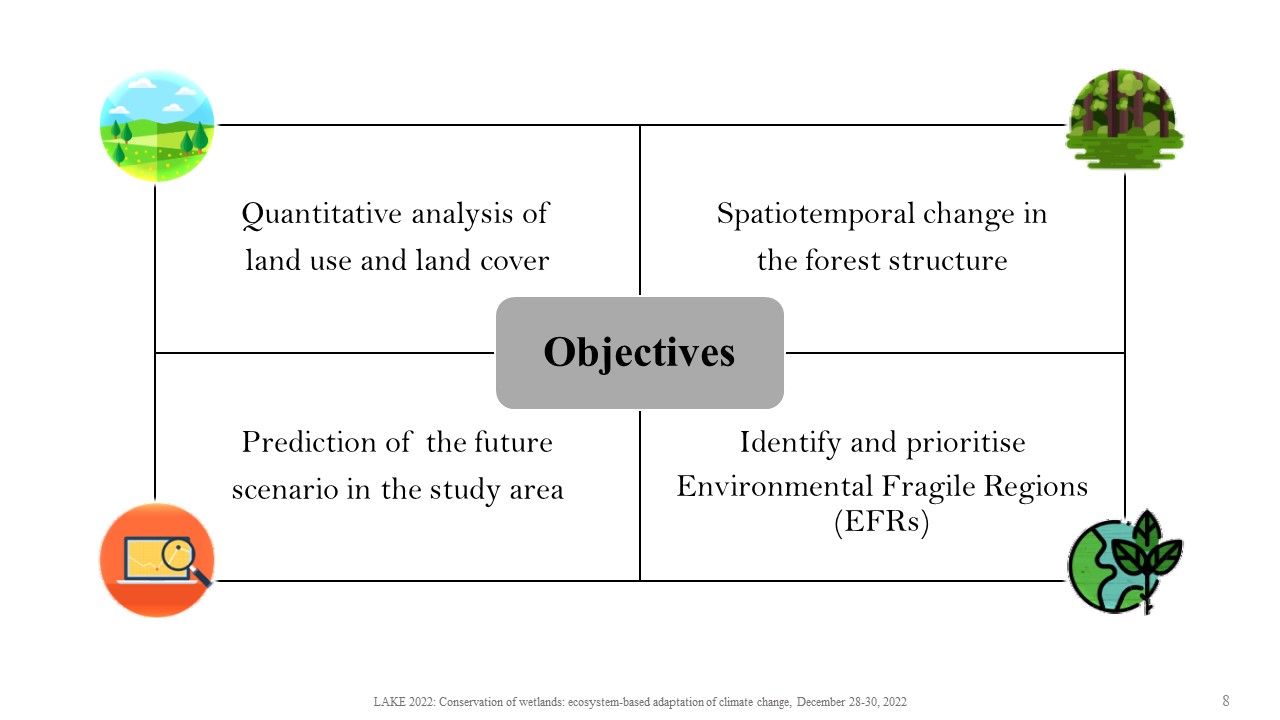 Quantitative analysis of land use and land cover

Spatiotemporal change in the forest structure

Objectives

Prediction of the future scenario in the study area

Identify and prioritise Environmental Fragile Regions (EFRs)

LAKE 2022: Conservation of wetlands: ecosystem-based adaptation of climate change, December 28-30, 2022

8